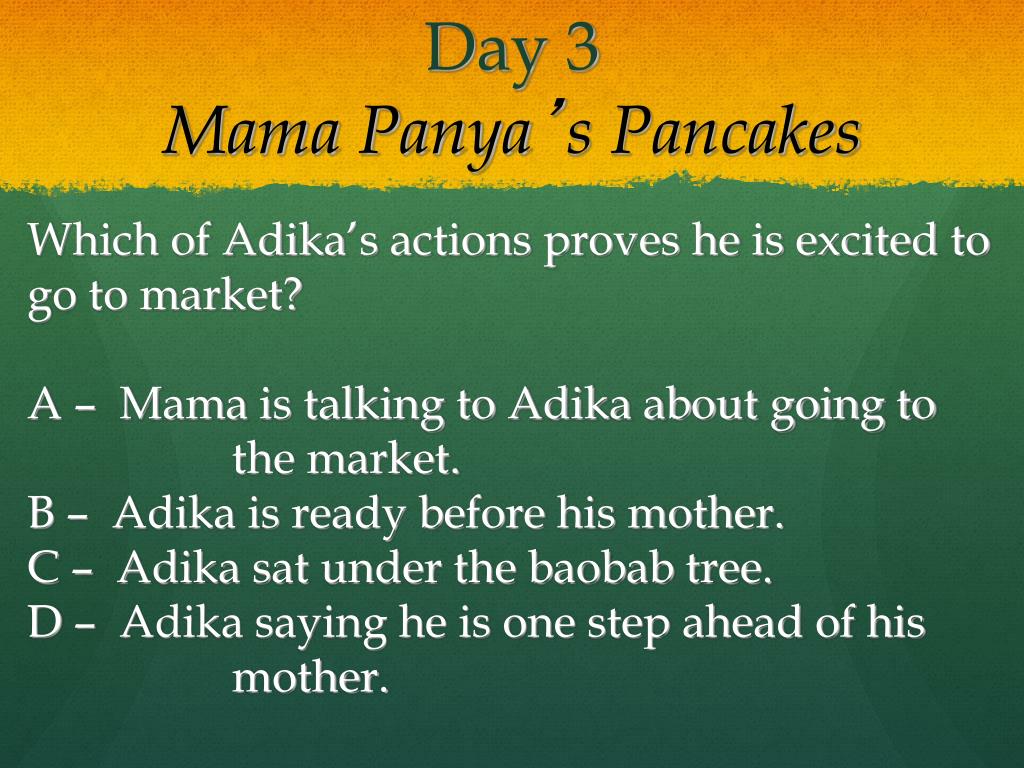 Day 3
Mama Panya's Pancakes

Which of Adika's actions proves he is excited to go to market?

A – Mama is talking to Adika about going to the market.
B – Adika is ready before his mother.
C – Adika sat under the baobab tree.
D – Adika saying he is one step ahead of his mother.